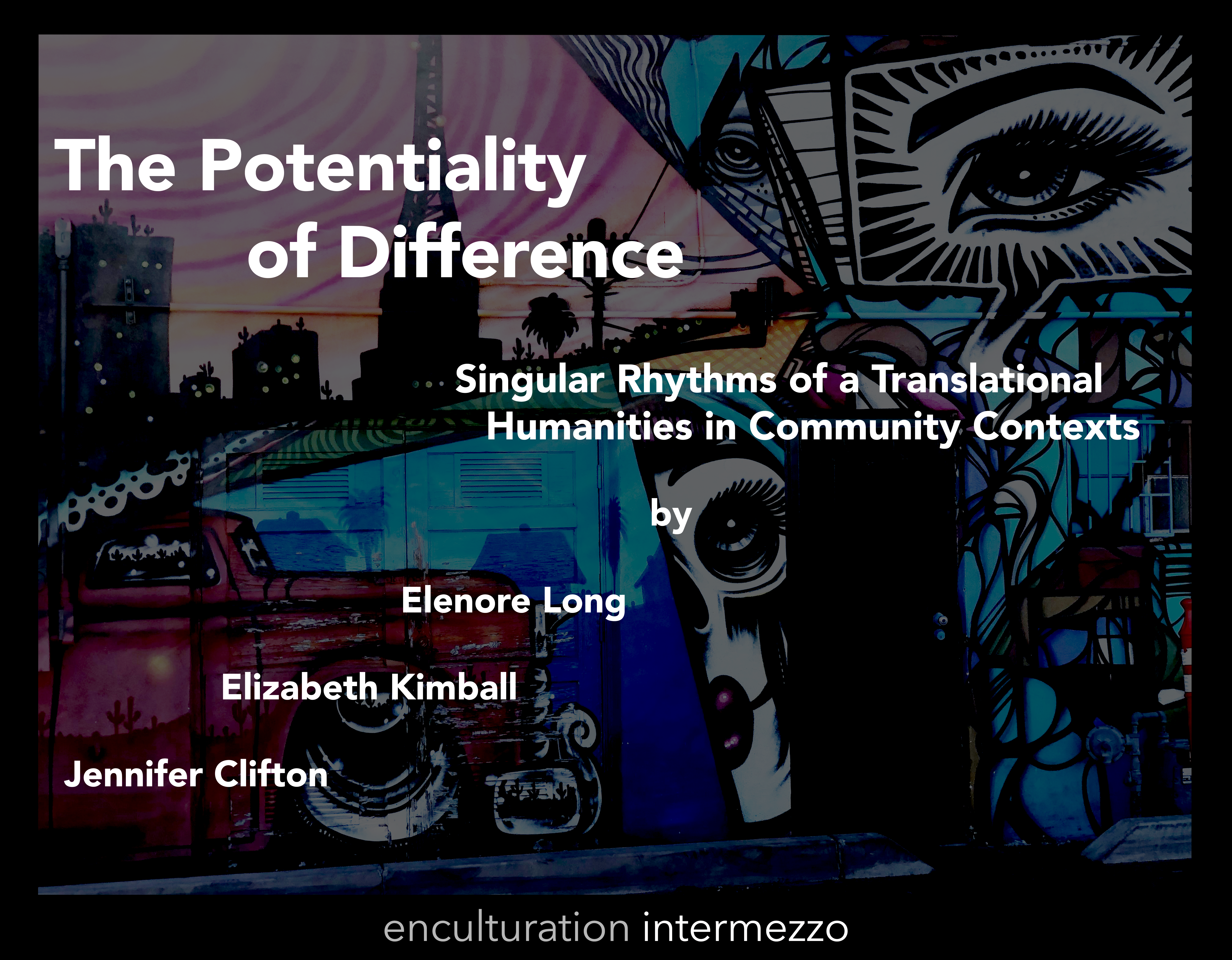 The Potentiality of Difference

Singular Rhythms of a Translational Humanities in Community Contexts

by

Elenore Long

Elizabeth Kimball

Jennifer Clifton

enculturation intermezzo